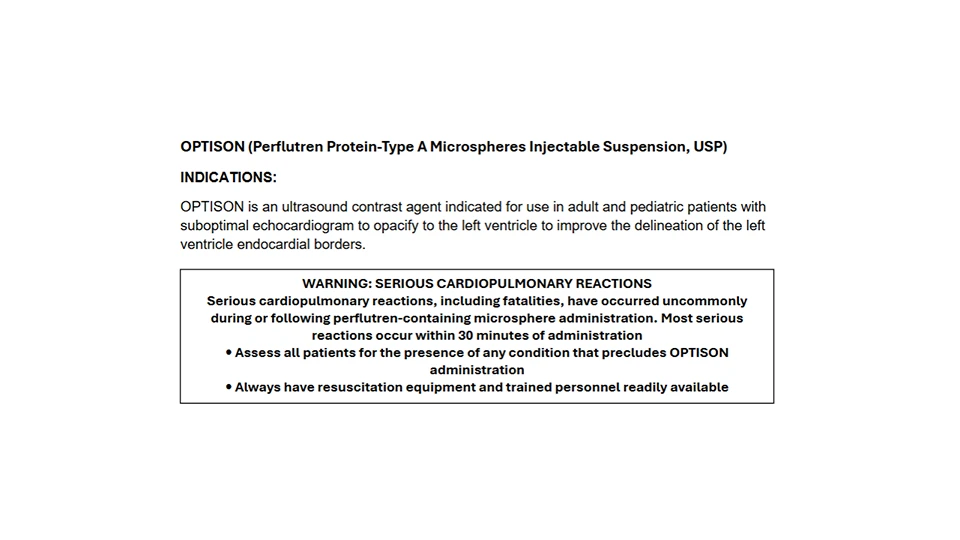 OPTISON (Perflutren Protein-Type A Microspheres Injectable Suspension, USP)

INDICATIONS:

OPTISON is an ultrasound contrast agent indicated for use in adult and pediatric patients with suboptimal echocardiogram to opacify to the left ventricle to improve the delineation of the left ventricle endocardial borders.

WARNING: SERIOUS CARDIOPULMONARY REACTIONS
Serious cardiopulmonary reactions, including fatalities, have occurred uncommonly during or following perflutren-containing microsphere administration. Most serious reactions occur within 30 minutes of administration
• Assess all patients for the presence of any condition that precludes OPTISON administration
• Always have resuscitation equipment and trained personnel readily available